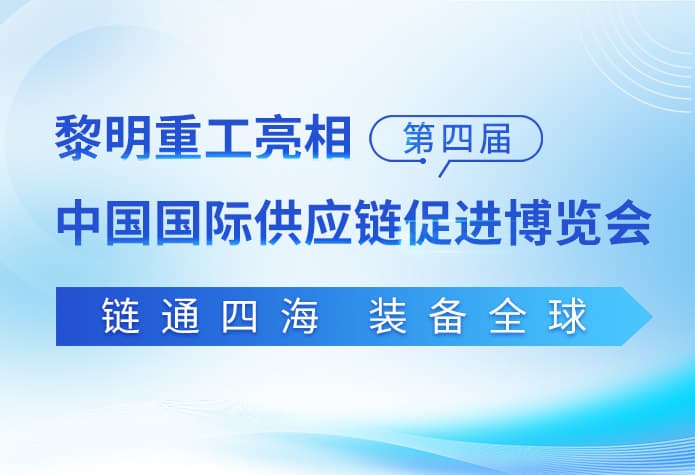 黎明重工亮相 第四届

中国国际供应链促进博览会

链通四海 装备全球